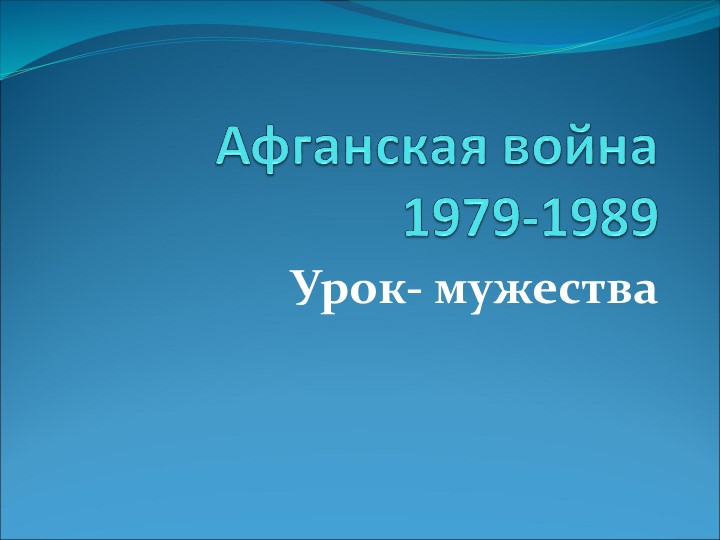 Афганская война 1979-1989

Урок- мужества